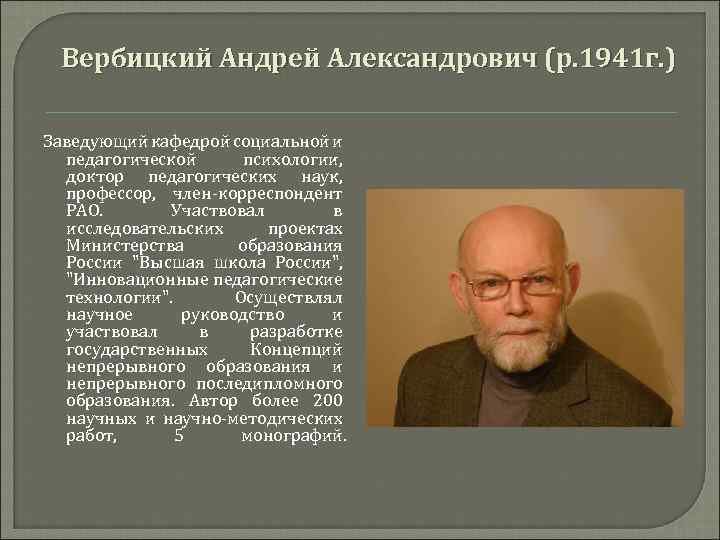 Вербицкий Андрей Александрович (р.1941г.)

Заведующий кафедрой социальной и педагогической психологии, доктор педагогических наук, профессор, член-корреспондент РАО. Участвовал в исследовательских проектах Министерства образования России "Высшая школа России", "Инновационные педагогические технологии". Осуществлял научное руководство и участвовал в разработке государственных Концепций непрерывного образования и непрерывного последипломного образования. Автор более 200 научных и научно-методических работ, 5 монографий.